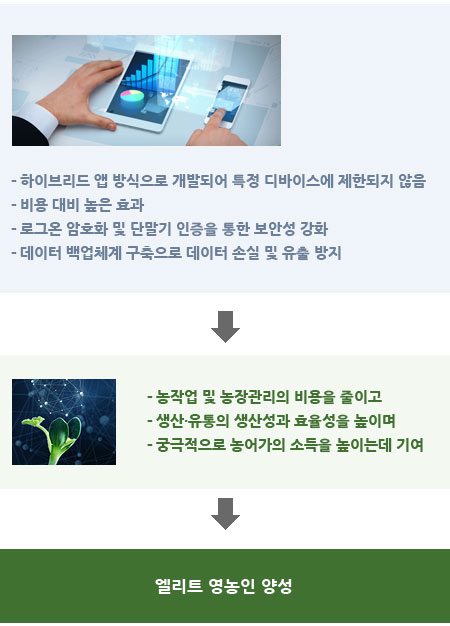 - 하이브리드 앱 방식으로 개발되어 특정 디바이스에 제한되지 않음
- 비용 대비 높은 효과
- 로그온 암호화 및 단말기 인증을 통한 보안성 강화
- 데이터 백업체계 구축으로 데이터 손실 및 유출 방지

- 농작업 및 농장관리의 비용을 줄이고
- 생산·유통의 생산성과 효율성을 높이며
- 궁극적으로 농어가의 소득을 높이는데 기여

엘리트 영농인 양성